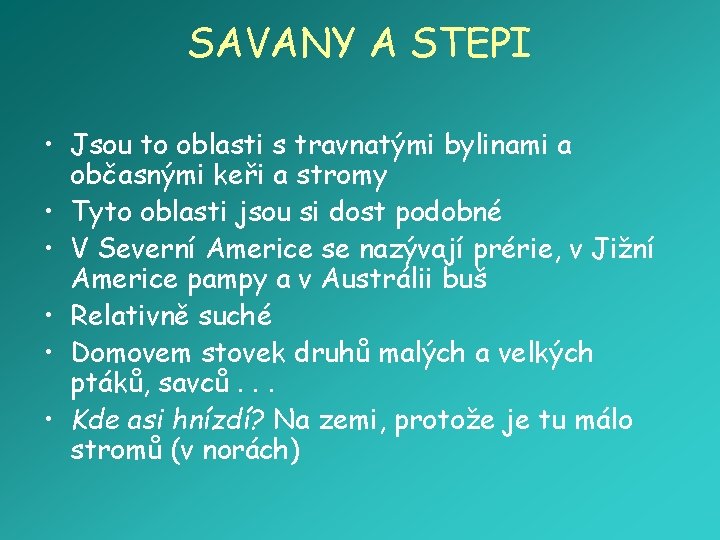 SAVANY A STEPI

• Jsou to oblasti s travnatými bylinami a občasnými keři a stromy
• Tyto oblasti jsou si dost podobné
• V Severní Americe se nazývají prérie, v Jižní Americe pampy a v Austrálii buš
• Relativně suché
• Domovem stovek druhů malých a velkých ptáků, savců . . .
• Kde asi hnízdí? Na zemi, protože je tu málo stromů (v norách)